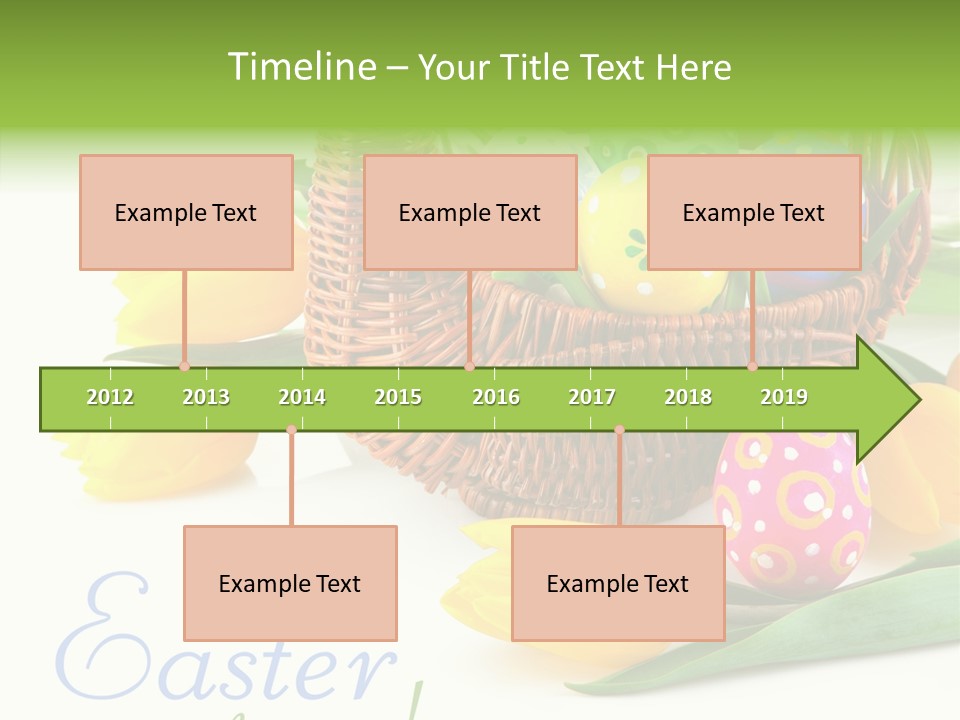 Timeline – Your Title Text Here

Example Text

Example Text

Example Text

2012 2013 2014 2015 2016 2017 2018 2019

Example Text

Example Text

Easter